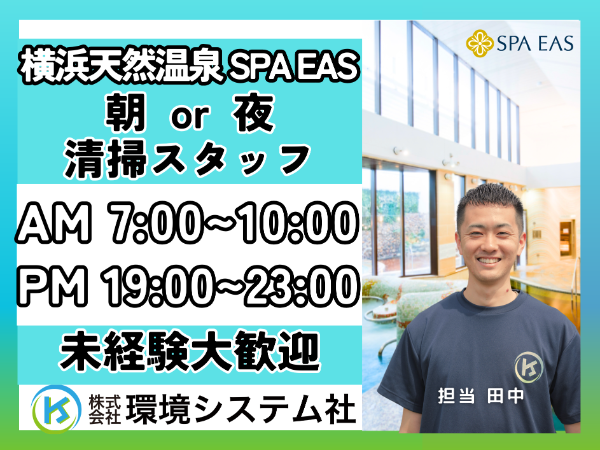 横浜天然温泉 SPA EAS
朝 or 夜
清掃スタッフ

AM 7:00~10:00
PM 19:00~23:00

未経験大歓迎

株式会社 環境システム社

SPA EAS

担当 田中